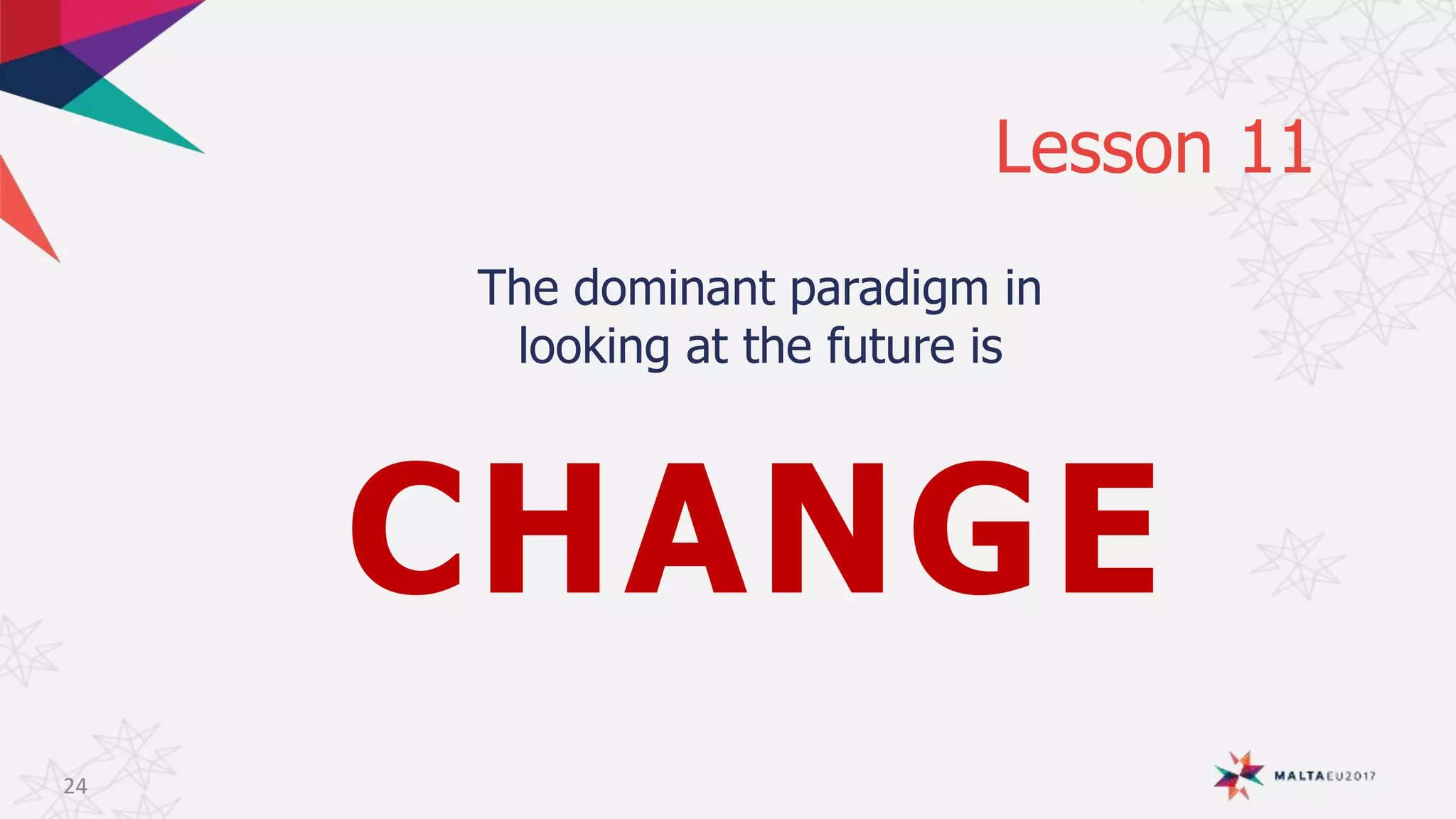 Lesson 11

The dominant paradigm in looking at the future is

CHANGE

24

MALTAEU2017